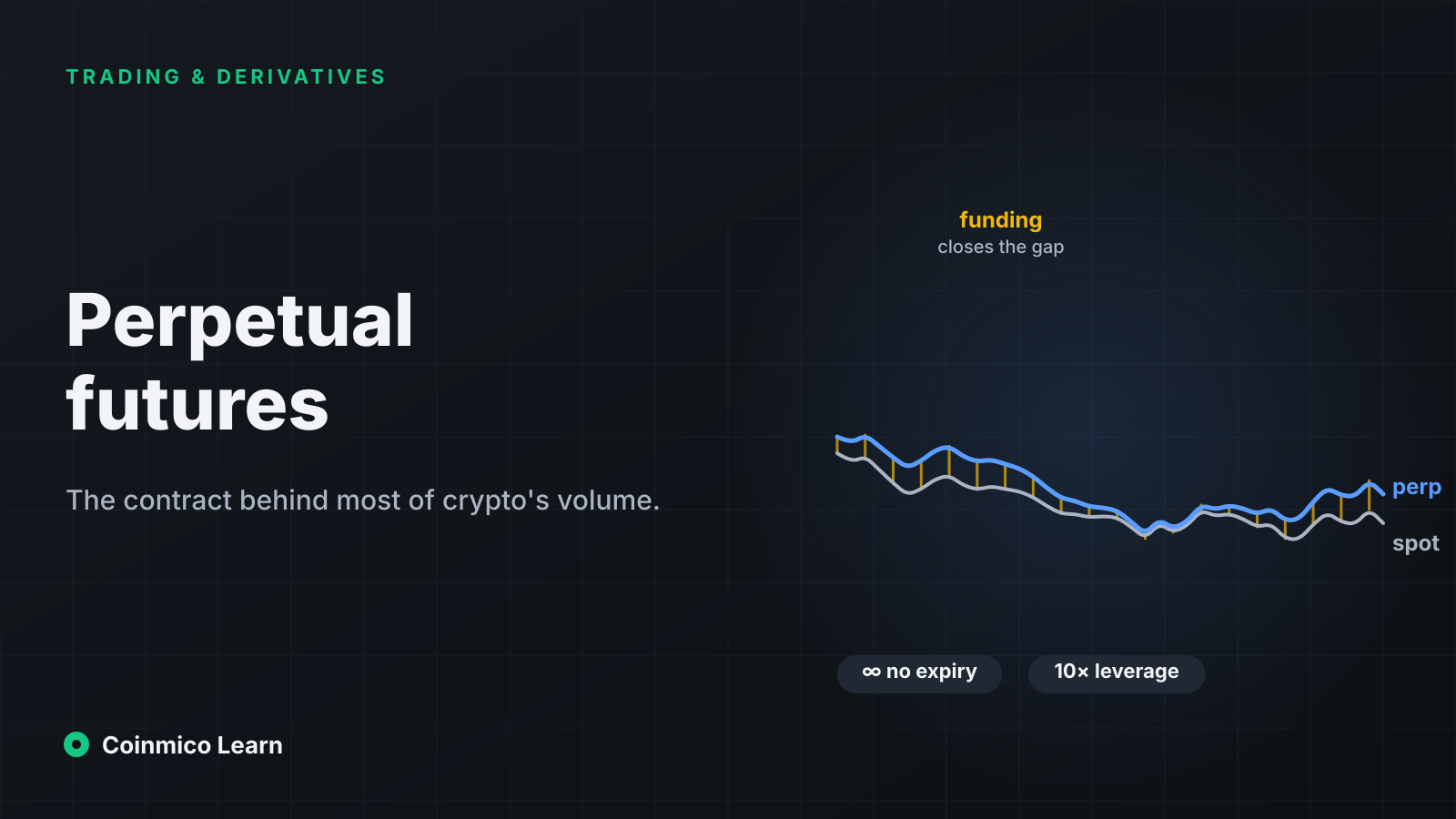 TRADING & DERIVATIVES

Perpetual futures

The contract behind most of crypto's volume.

funding
closes the gap

perp

spot

∞ no expiry

10× leverage

Coinmico Learn